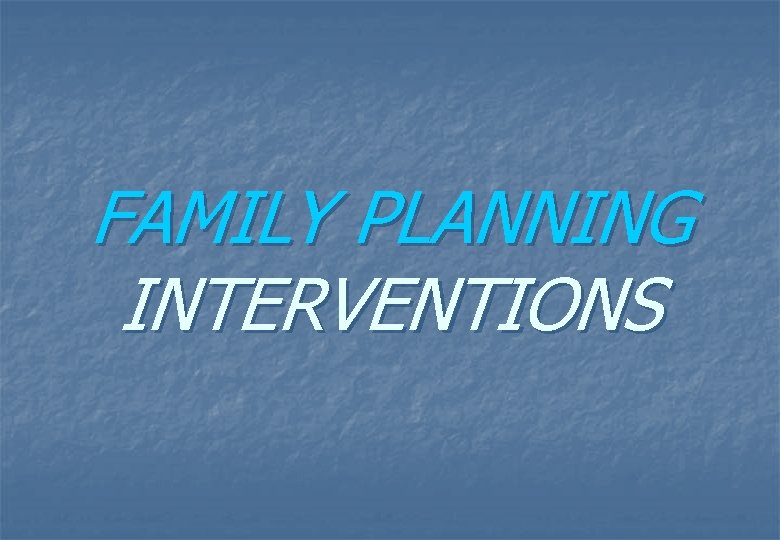 FAMILY PLANNING
INTERVENTIONS